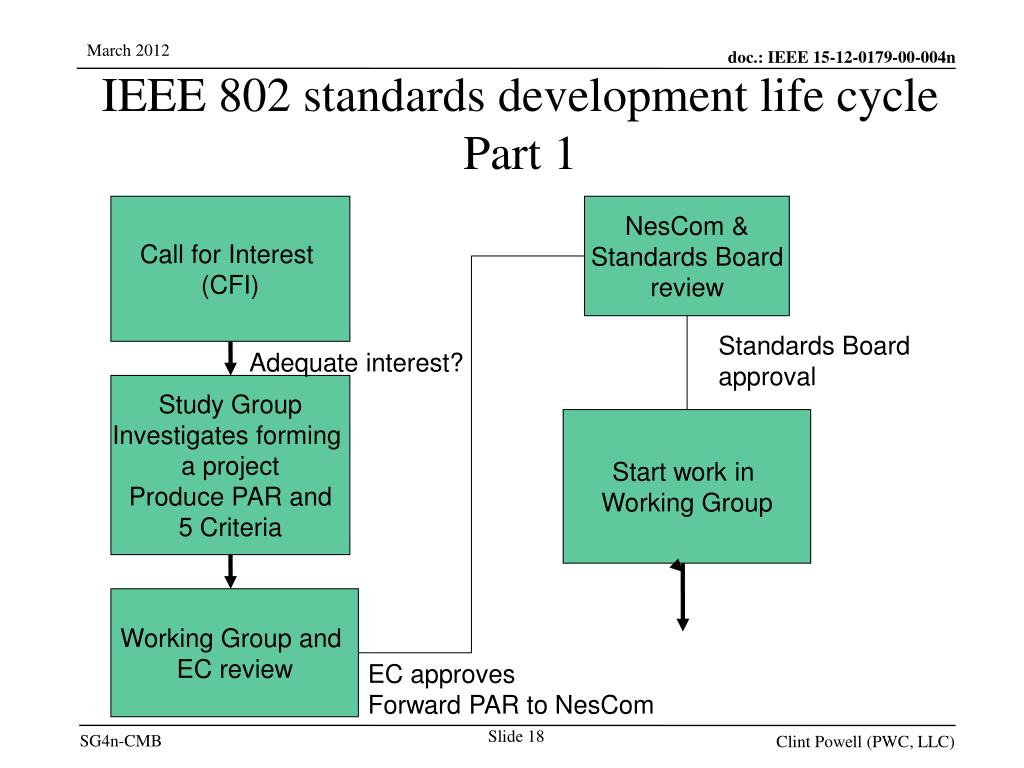 March 2012

doc.: IEEE 15-12-0179-00-004n

IEEE 802 standards development life cycle Part 1

Call for Interest (CFI)

Adequate interest?

Study Group Investigates forming a project Produce PAR and 5 Criteria

Working Group and EC review

EC approves
Forward PAR to NesCom

NesCom & Standards Board review

Standards Board approval

Start work in Working Group

SG4n-CMB

Slide 18

Clint Powell (PWC, LLC)